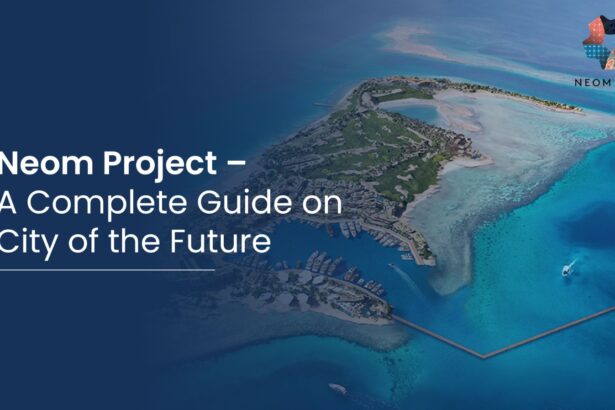 NEOM

Neom Project –
A Complete Guide on
City of the Future